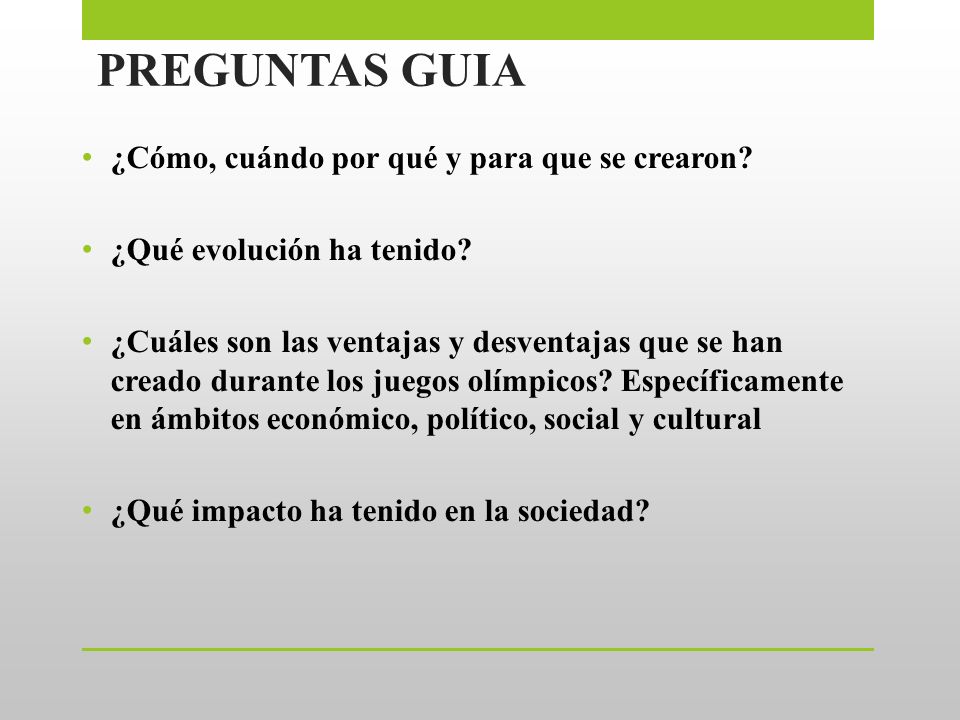 PREGUNTAS GUIA

• ¿Cómo, cuándo por qué y para que se crearon?

• ¿Qué evolución ha tenido?

• ¿Cuáles son las ventajas y desventajas que se han creado durante los juegos olímpicos? Específicamente en ámbitos económico, político, social y cultural

• ¿Qué impacto ha tenido en la sociedad?